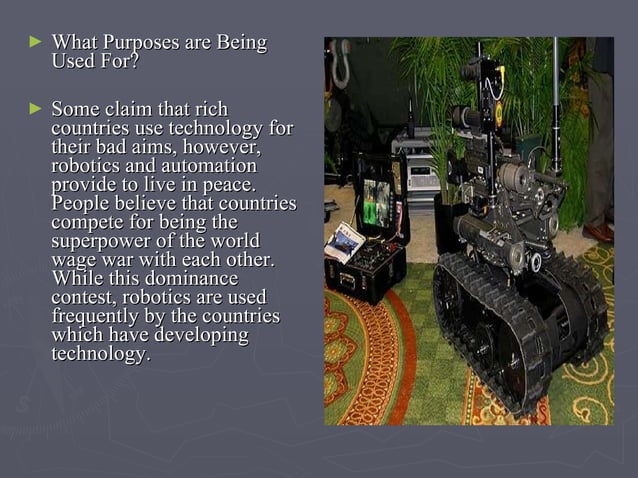 ► What Purposes are Being Used For?

► Some claim that rich countries use technology for their bad aims, however, robotics and automation provide to live in peace. People believe that countries compete for being the superpower of the world wage war with each other. While this dominance contest, robotics are used frequently by the countries which have developing technology.